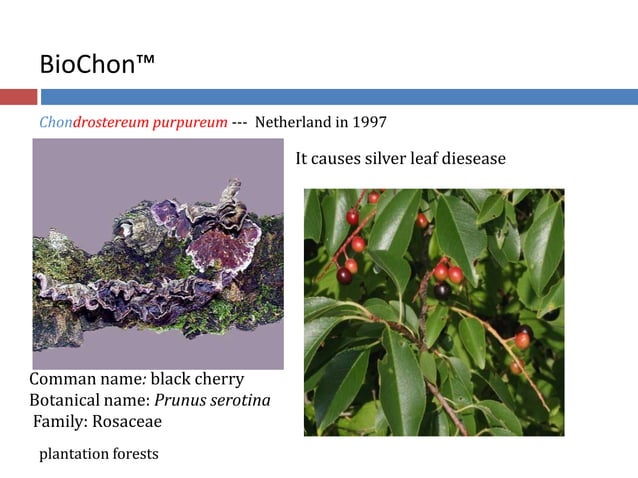 BioChon™

Chondrostereum purpureum --- Netherland in 1997

It causes silver leaf diesease

Comman name: black cherry
Botanical name: Prunus serotina
Family: Rosaceae

plantation forests